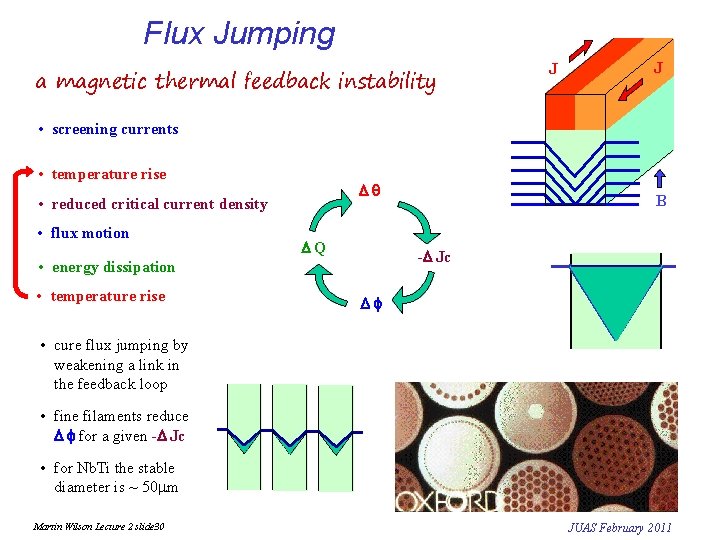 Flux Jumping

a magnetic thermal feedback instability

• screening currents

• temperature rise

• reduced critical current density

• flux motion

• energy dissipation

• temperature rise

$\Delta\theta$

$-\Delta$ Jc

$\Delta\phi$

$\Delta$ Q

J

J

B

• cure flux jumping by weakening a link in the feedback loop

• fine filaments reduce $\Delta\phi$ for a given $-\Delta$ Jc

• for NbTi the stable diameter is ~ 50μm

OXFORD

Martin Wilson Lecture 2 slide30

JUAS February 2011